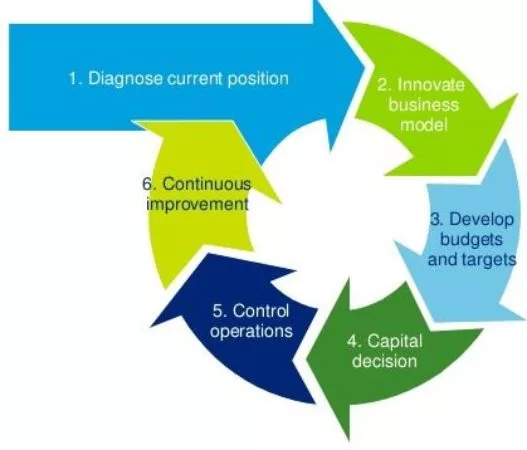 1. Diagnose current position

2. Innovate business model

3. Develop budgets and targets

4. Capital decision

5. Control operations

6. Continuous improvement